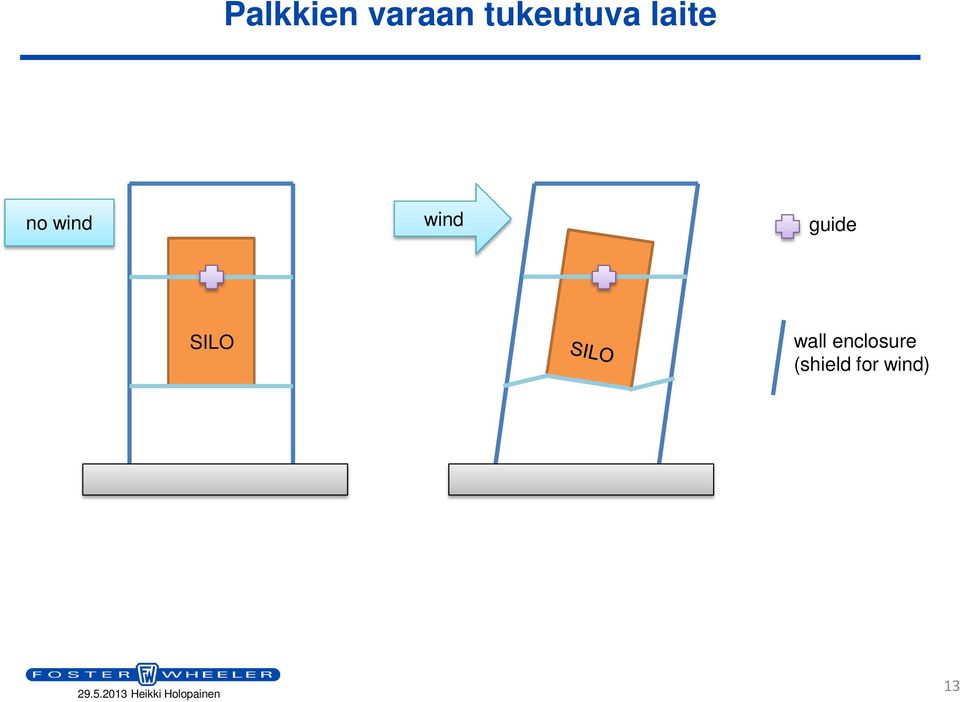 Palkkien varaan tukeutuva laite

no wind

SILO

wind

SILO

guide

wall enclosure (shield for wind)

FOSTER FW WHEELER

29.5.2013 Heikki Holopainen

13